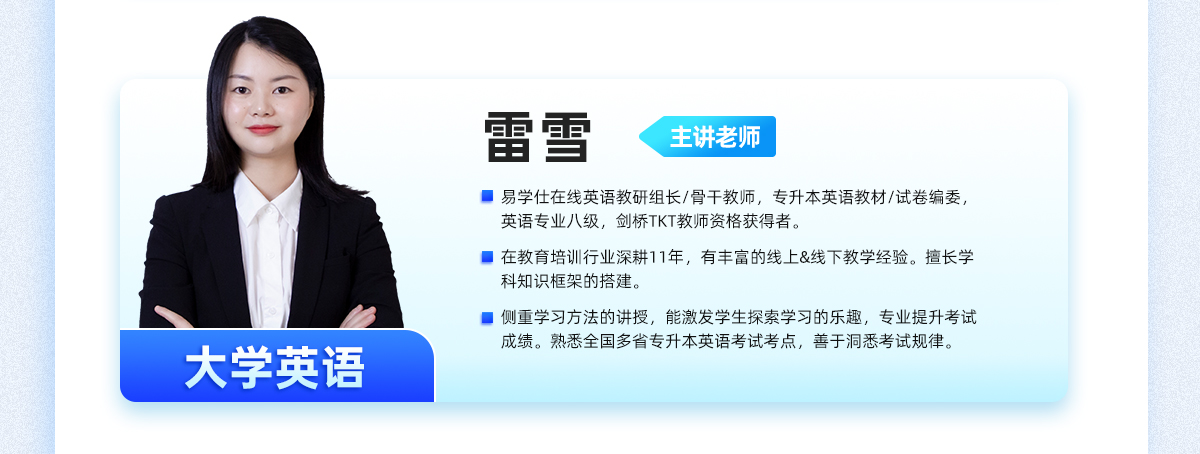 雷雪

主讲老师

易学仕在线英语教研组长/骨干教师，专升本英语教材/试卷编委，英语专业八级，剑桥TKT教师资格获得者。

在教育培训行业深耕11年，有丰富的线上&线下教学经验。擅长学科知识框架的搭建。

侧重学习方法的讲授，能激发学生探索学习的乐趣，专业提升考试成绩。熟悉全国多省专升本英语考试考点，善于洞悉考试规律。

大学英语